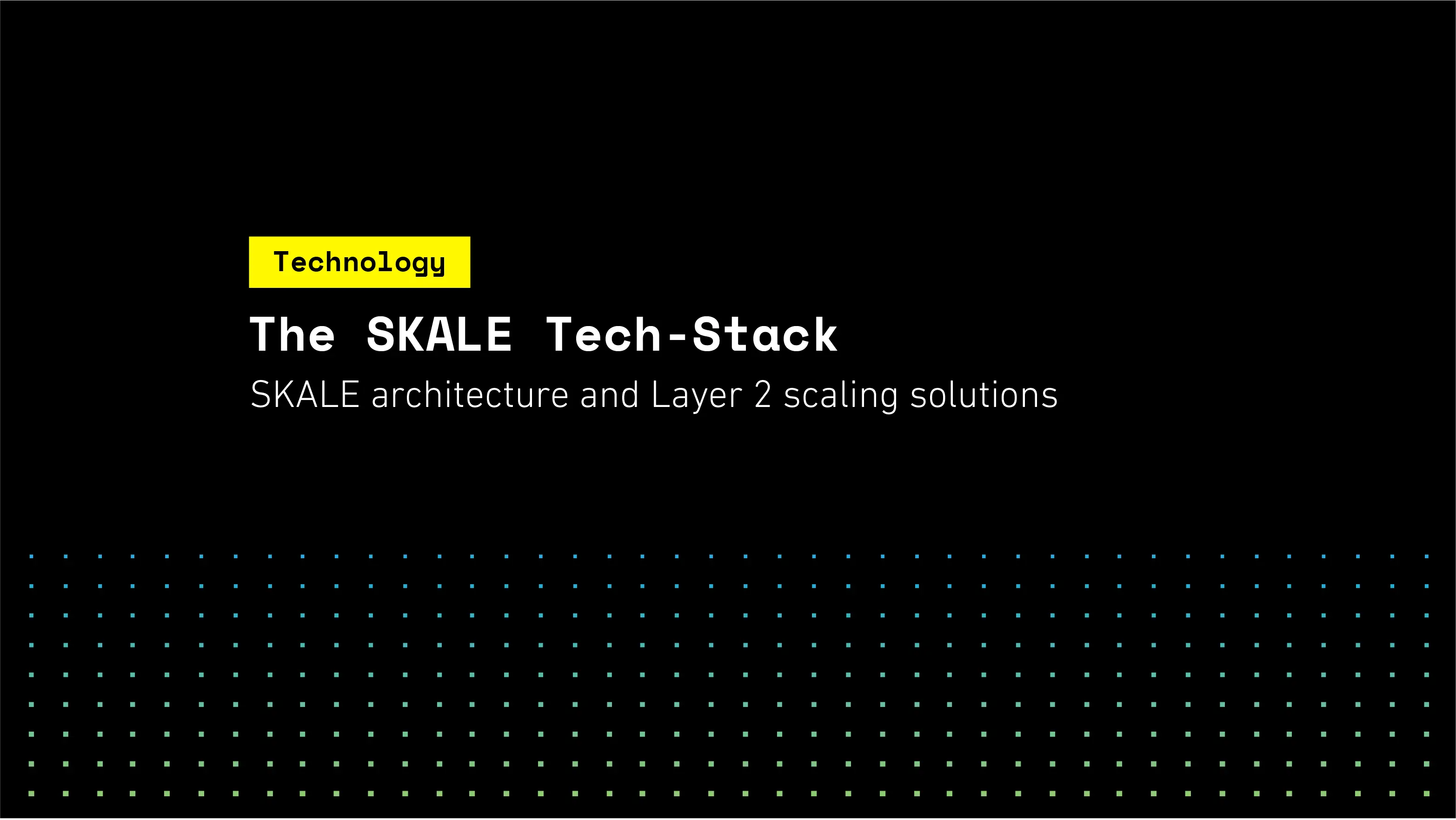 Technology

The SKALE Tech-Stack

SKALE architecture and Layer 2 scaling solutions